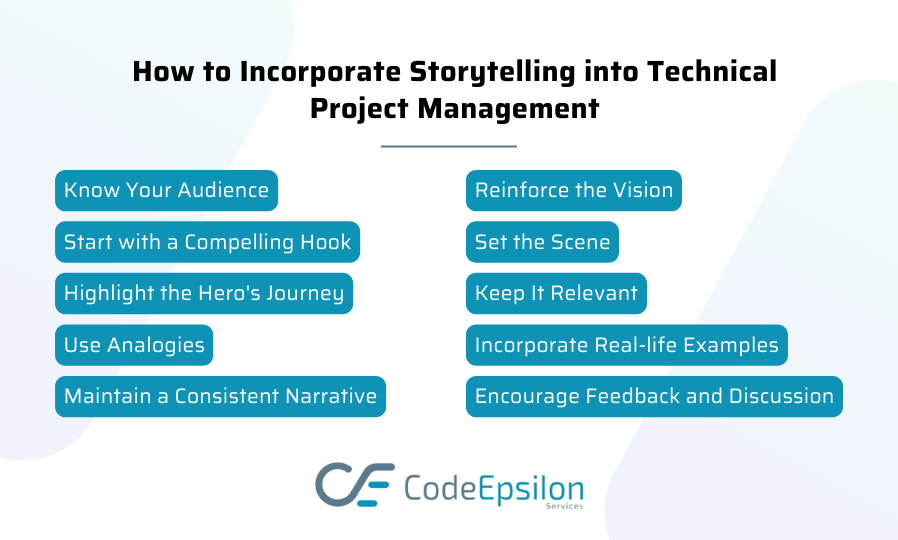 How to Incorporate Storytelling into Technical Project Management

Know Your Audience

Start with a Compelling Hook

Highlight the Hero's Journey

Use Analogies

Maintain a Consistent Narrative

Reinforce the Vision

Set the Scene

Keep It Relevant

Incorporate Real-life Examples

Encourage Feedback and Discussion

CodeEpsilon
Services